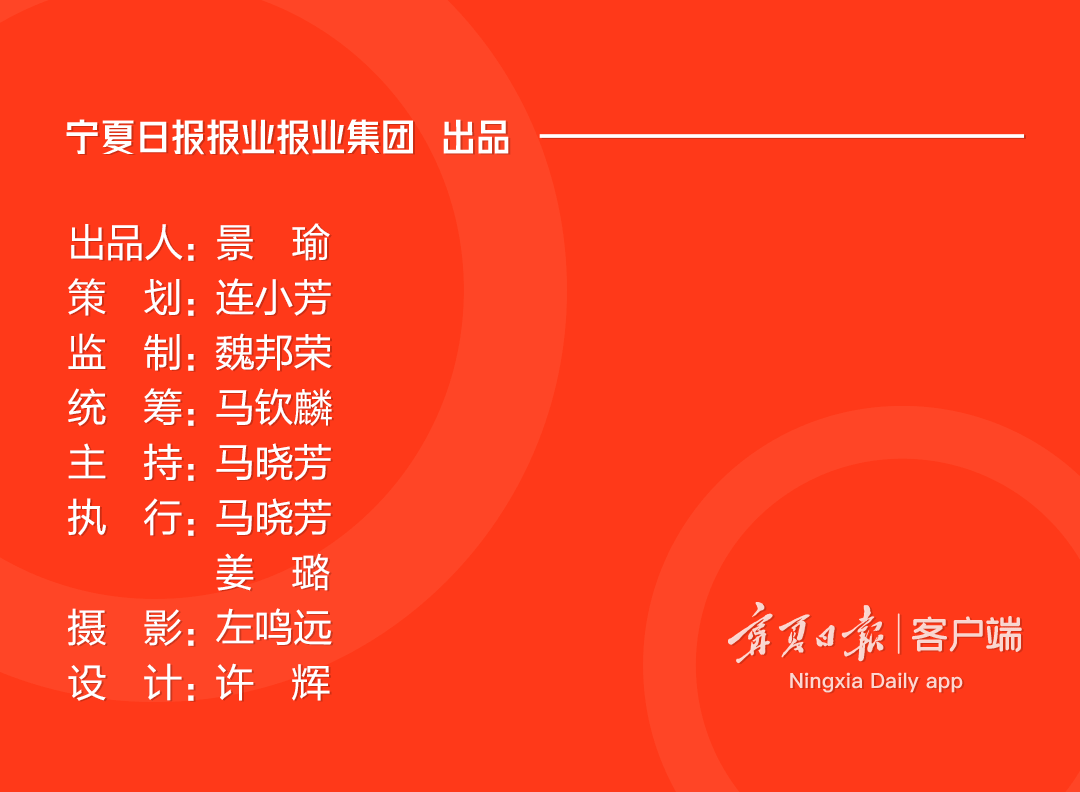 宁夏日报报业报业集团 出品

出品人：景 瑜
策 划：连小芳
监 制：魏邦荣
统 筹：马钦麟
主 持：马晓芳
执 行：马晓芳
姜 璐
摄 影：左鸣远
设 计：许 辉

宁夏日报 | 客户端
Ningxia Daily app